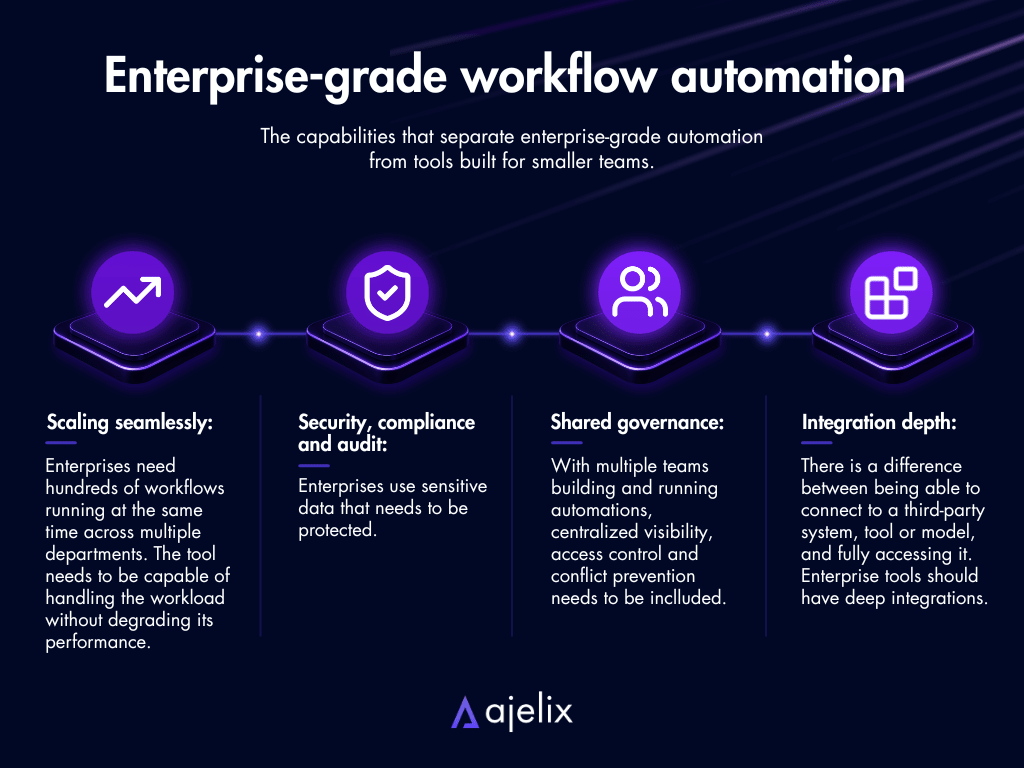 Enterprise-grade workflow automation

The capabilities that separate enterprise-grade automation from tools built for smaller teams.

Scaling seamlessly:

Enterprises need hundreds of workflows running at the same time across multiple departments. The tool needs to be capable of handling the workload without degrading its performance.

Security, compliance and audit:

Enterprises use sensitive data that needs to be protected.

Shared governance:

With multiple teams building and running automations, centralized visibility, access control and conflict prevention needs to be inclluded.

Integration depth:

There is a difference between being able to connect to a third-party system, tool or model, and fully accessing it. Enterprise tools should have deep integrations.

ajelix